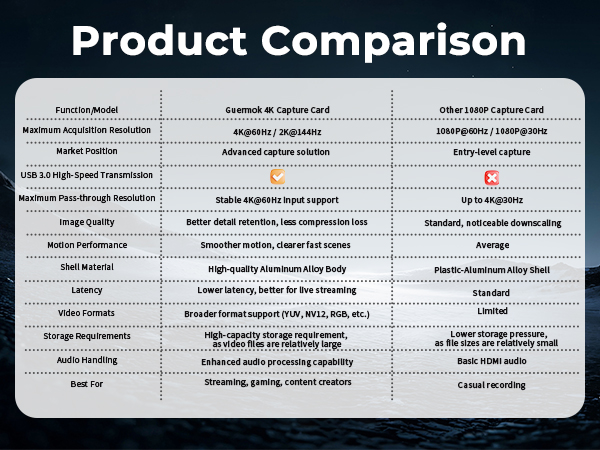 Product Comparison

| Function/Model | Guermok 4K Capture Card | Other 1080P Capture Card |
|---|---|---|
| Maximum Acquisition Resolution | 4K@60Hz / 2K@144Hz | 1080P@60Hz / 1080P@30Hz |
| Market Position | Advanced capture solution | Entry-level capture |
| USB 3.0 High-Speed Transmission | ✓ | ✗ |
| Maximum Pass-through Resolution | Stable 4K@60Hz input support | Up to 4K@30Hz |
| Image Quality | Better detail retention, less compression loss | Standard, noticeable downscaling |
| Motion Performance | Smoother motion, clearer fast scenes | Average |
| Shell Material | High-quality Aluminum Alloy Body | Plastic-Aluminum Alloy Shell |
| Latency | Lower latency, better for live streaming | Standard |
| Video Formats | Broader format support (YUV, NV12, RGB, etc.) | Limited |
| Storage Requirements | High-capacity storage requirement, as video files are relatively large | Lower storage pressure, as file sizes are relatively small |
| Audio Handling | Enhanced audio processing capability | Basic HDMI audio |
| Best For | Streaming, gaming, content creators | Casual recording |